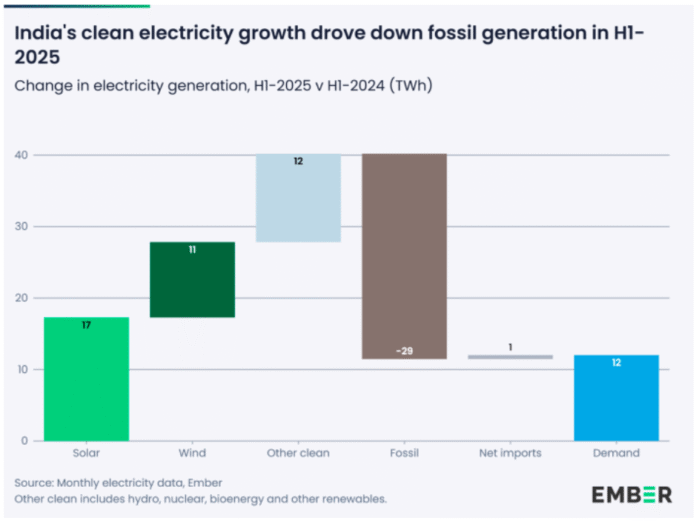 India's clean electricity growth drove down fossil generation in H1-2025

Change in electricity generation, H1-2025 v H1-2024 (TWh)

40
30
20
10
0

17
11
12
-29
1
12

Solar
Wind
Other clean
Fossil
Net imports
Demand

Source: Monthly electricity data, Ember
Other clean includes hydro, nuclear, bioenergy and other renewables.

EMBER